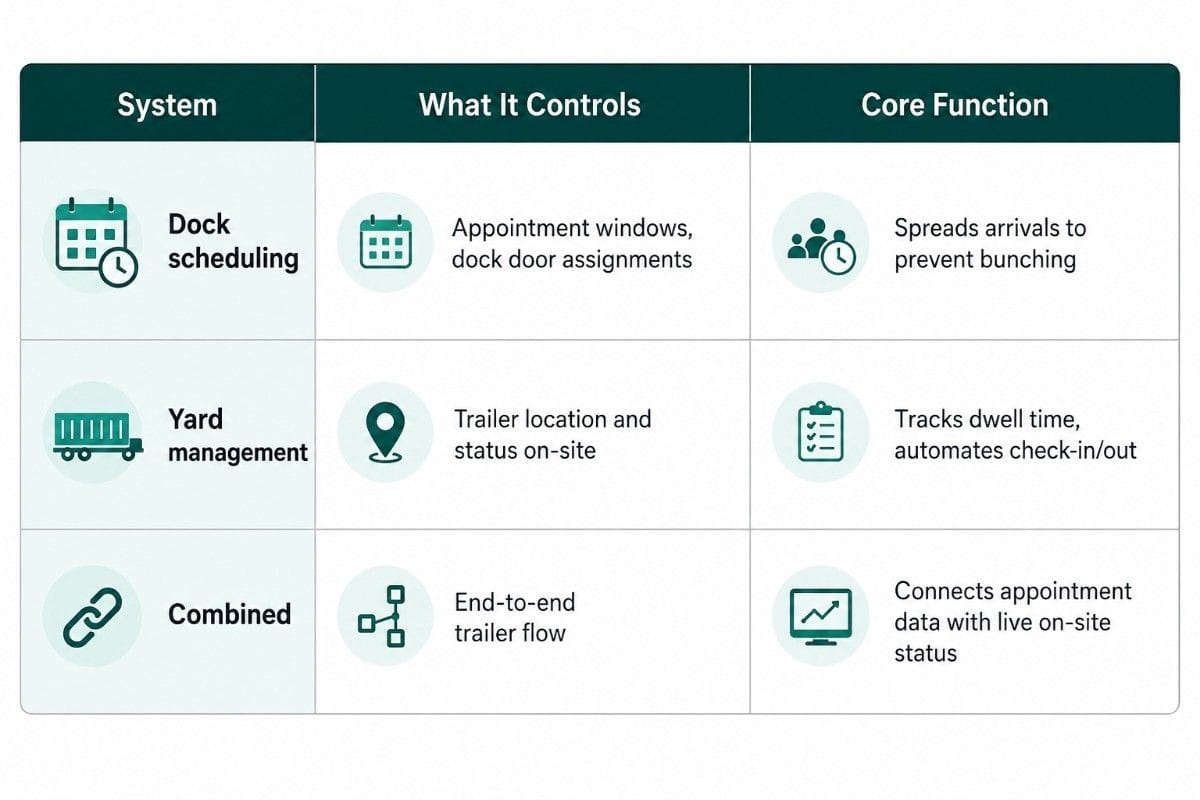 | System | What It Controls | Core Function |
|---|---|---|
| Dock scheduling | Appointment windows, dock door assignments | Spreads arrivals to prevent bunching |
| Yard management | Trailer location and status on-site | Tracks dwell time, automates check-in/out |
| Combined | End-to-end trailer flow | Connects appointment data with live on-site status |